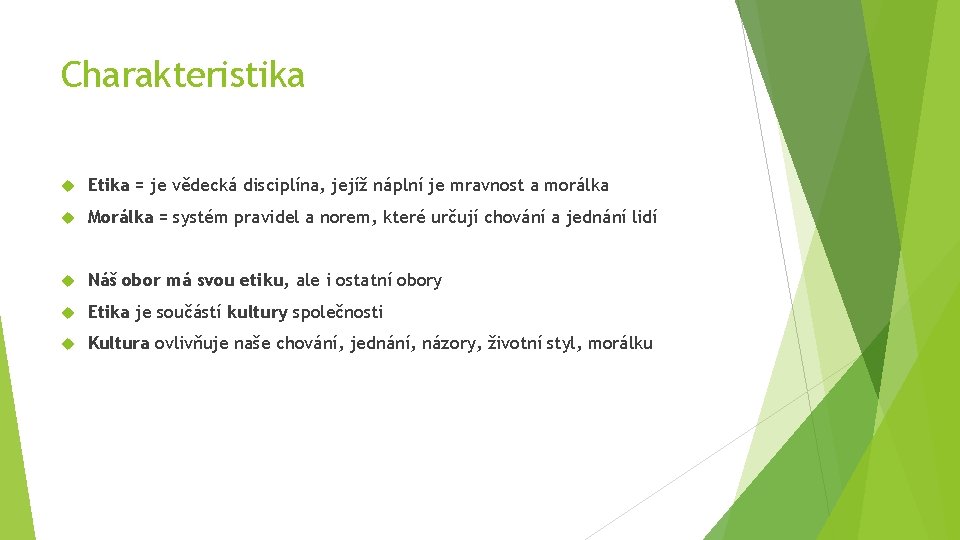 Charakteristika

Etika = je vědecká disciplína, jejíž náplní je mravnost a morálka

Morálka = systém pravidel a norem, které určují chování a jednání lidí

Náš obor má svou etiku, ale i ostatní obory

Etika je součástí kultury společnosti

Kultura ovlivňuje naše chování, jednání, názory, životní styl, morálku